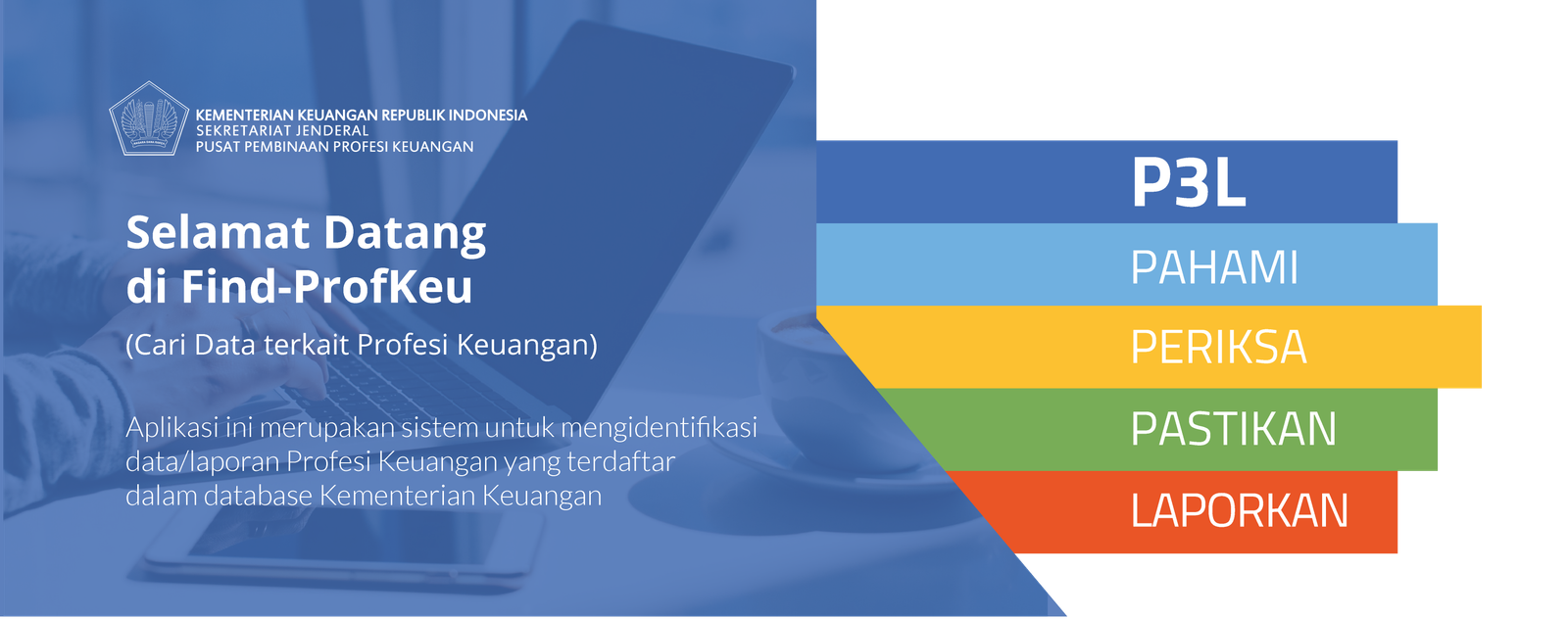 KEMENTERIAN KEUANGAN REPUBLIK INDONESIA
SEKRETARIAT JENDERAL
PUSAT PEMBINAAN PROFESI KEUANGAN

Selamat Datang di Find-ProfKeu

(Cari Data terkait Profesi Keuangan)

Aplikasi ini merupakan sistem untuk mengidentifikasi data/laporan Profesi Keuangan yang terdaftar dalam database Kementerian Keuangan

P3L

PAHAMI

PERIKSA

PASTIKAN

LAPORKAN